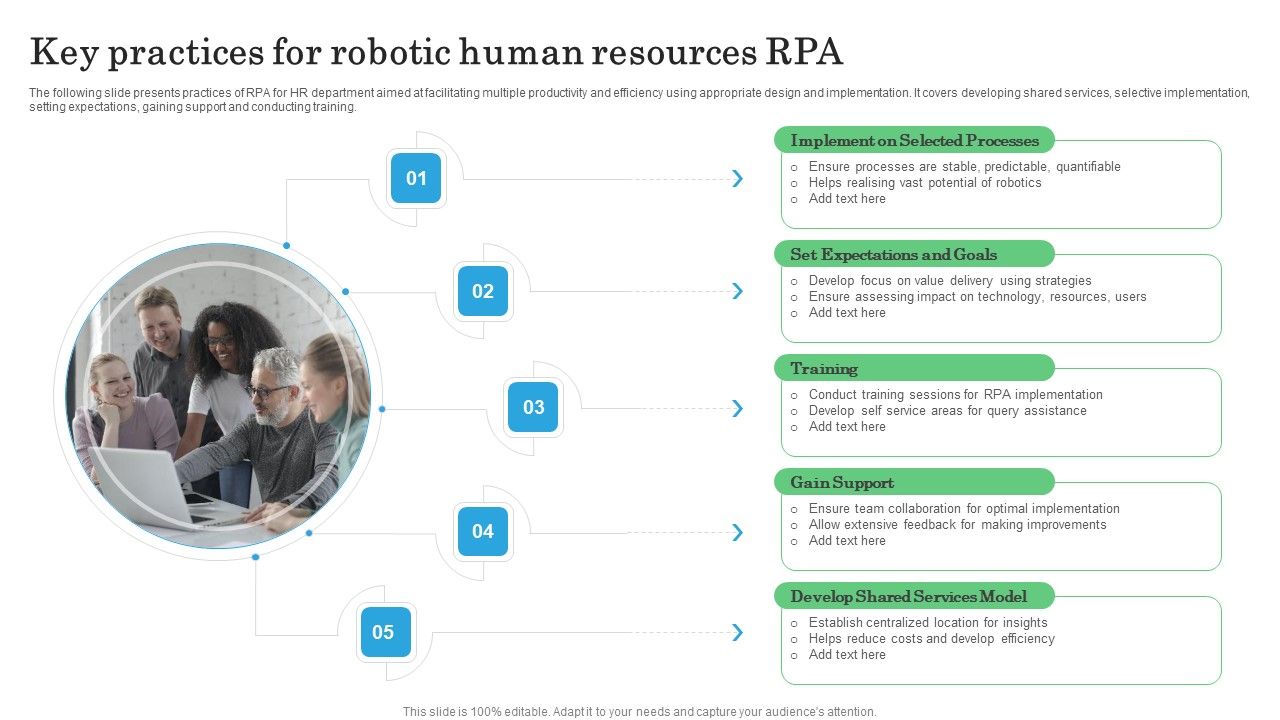 Key practices for robotic human resources RPA

The following slide presents practices of RPA for HR department aimed at facilitating multiple productivity and efficiency using appropriate design and implementation. It covers developing shared services, selective implementation, setting expectations, gaining support and conducting training.

01

02

03

04

05

Implement on Selected Processes
o Ensure processes are stable, predictable, quantifiable
o Helps realising vast potential of robotics
o Add text here

Set Expectations and Goals
o Develop focus on value delivery using strategies
o Ensure assessing impact on technology, resources, users
o Add text here

Training
o Conduct training sessions for RPA implementation
o Develop self service areas for query assistance
o Add text here

Gain Support
o Ensure team collaboration for optimal implementation
o Allow extensive feedback for making improvements
o Add text here

Develop Shared Services Model
o Establish centralized location for insights
o Helps reduce costs and develop efficiency
o Add text here

This slide is 100% editable. Adapt it to your needs and capture your audience's attention.